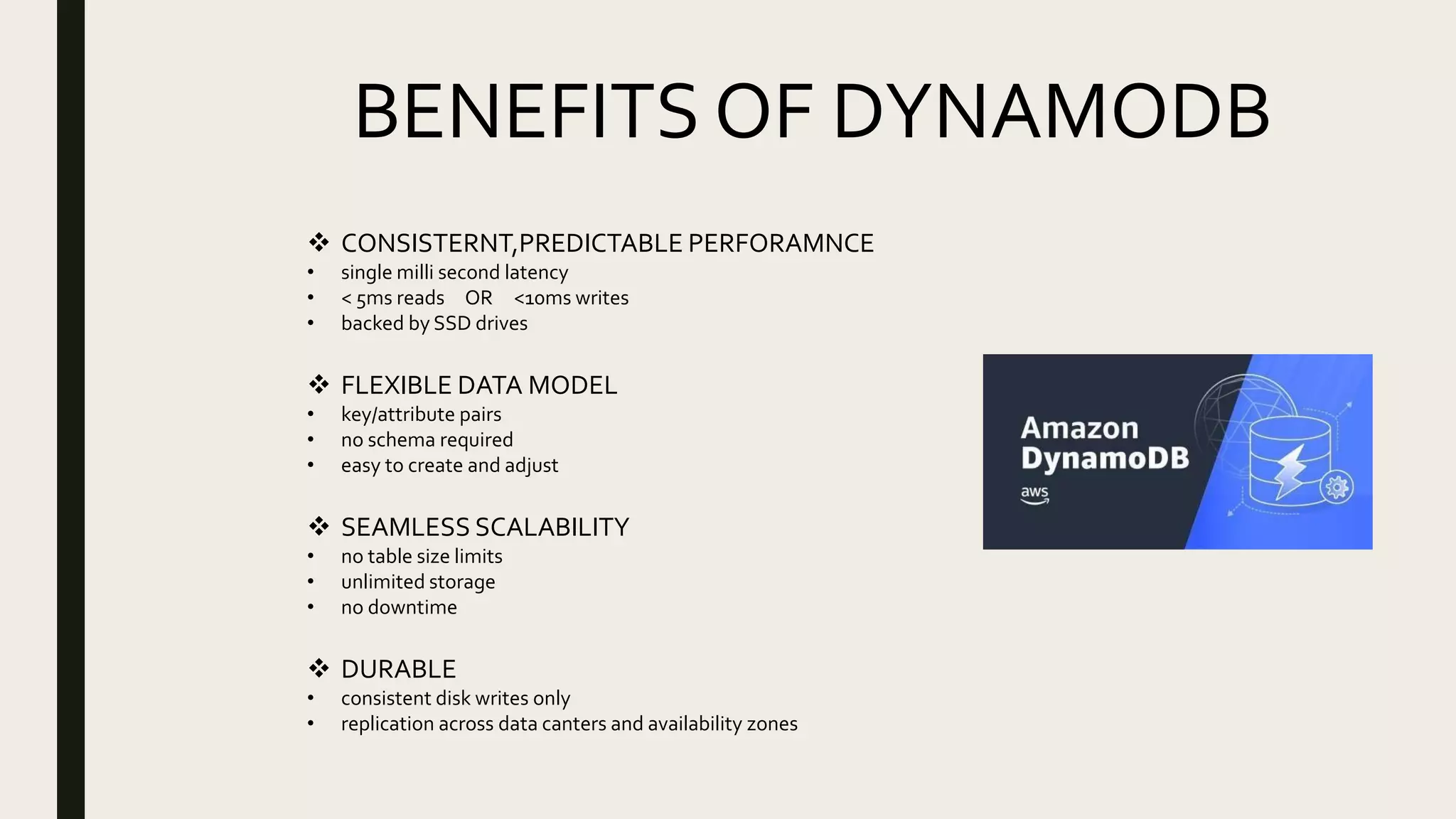 BENEFITS OF DYNAMODB

❖ CONSISTERNT,PREDICTABLE PERFORAMNCE
• single milli second latency
• < 5ms reads OR <10ms writes
• backed by SSD drives

❖ FLEXIBLE DATA MODEL
• key/attribute pairs
• no schema required
• easy to create and adjust

❖ SEAMLESS SCALABILITY
• no table size limits
• unlimited storage
• no downtime

❖ DURABLE
• consistent disk writes only
• replication across data canters and availability zones

Amazon DynamoDB
aws